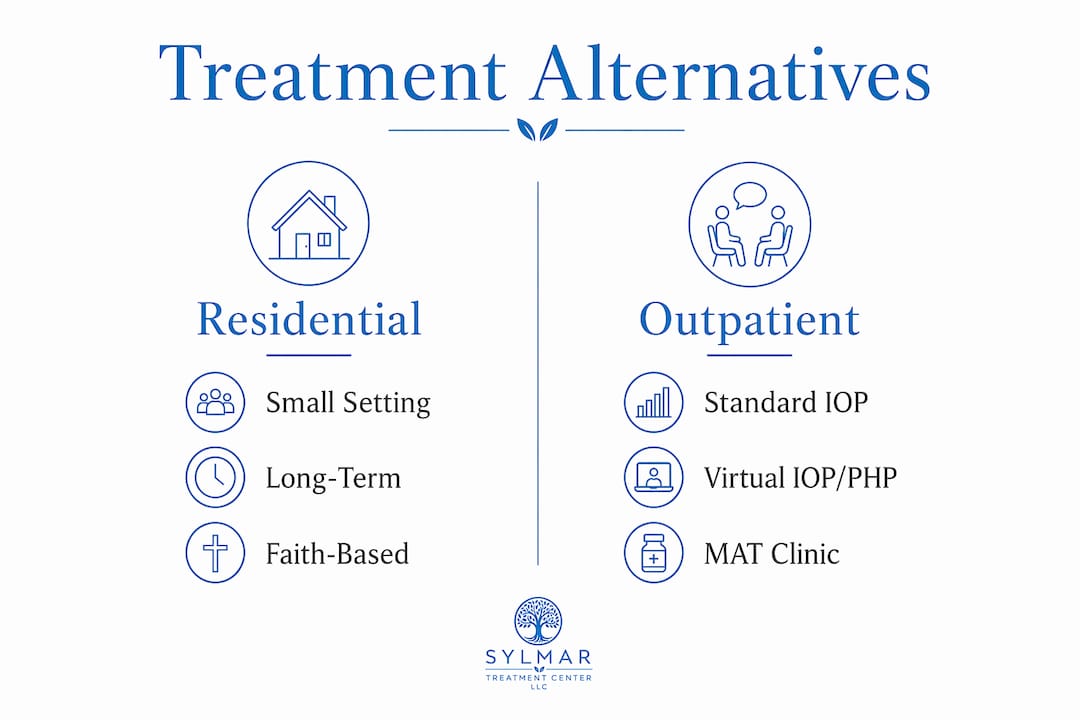 Treatment Alternatives

Residential

Small Setting

Long-Term

Faith-Based

Outpatient

Standard IOP

Virtual IOP/PHP

MAT Clinic

SYLMAR
TREATMENT CENTER
LLC